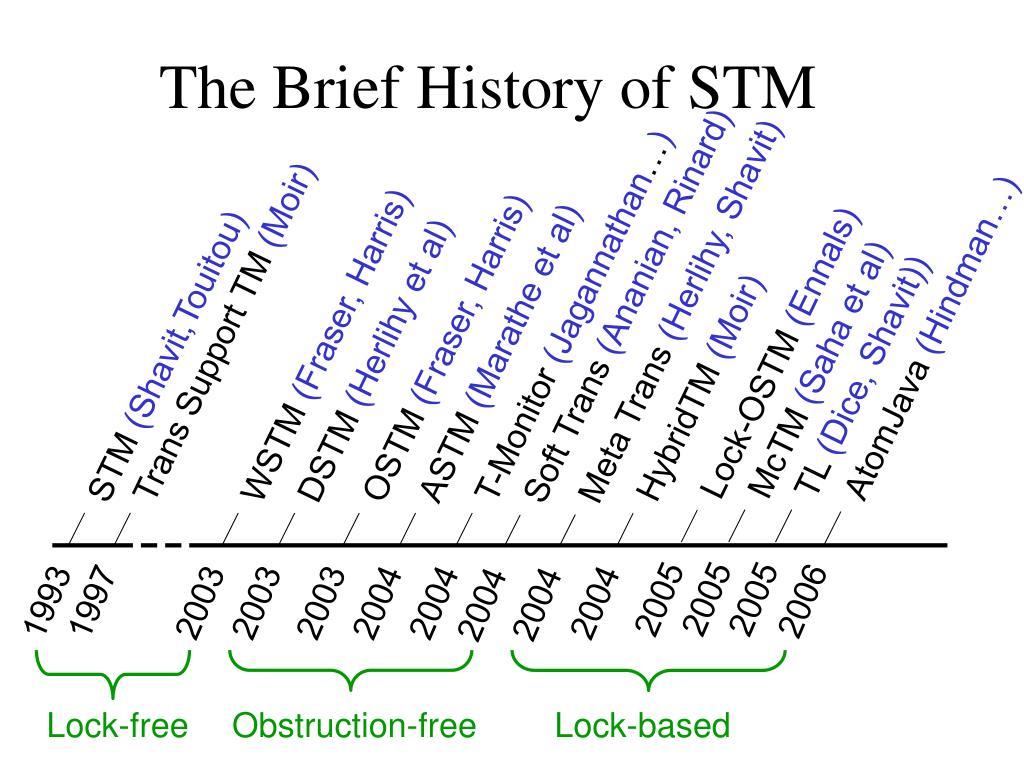 The Brief History of STM

STM (Shavit,Touitou)
Trans Support TM (Moir)
WSTM (Fraser, Harris)
DSTM (Herlihy et al)
OSTM (Fraser, Harris)
ASTM (Marathe et al)
T-Monitor (Jagannathan…)
Soft Trans (Ananian, Rinard)
Meta Trans (Herlihy, Shavit)
HybridTM (Moir)
Lock-OSTM (Ennals)
McTM (Saha et al)
TL (Dice, Shavit))
AtomJava (Hindman…)

1993
1997
2003
2003
2003
2004
2004
2004
2004
2004
2005
2005
2005
2006

Lock-free
Obstruction-free
Lock-based